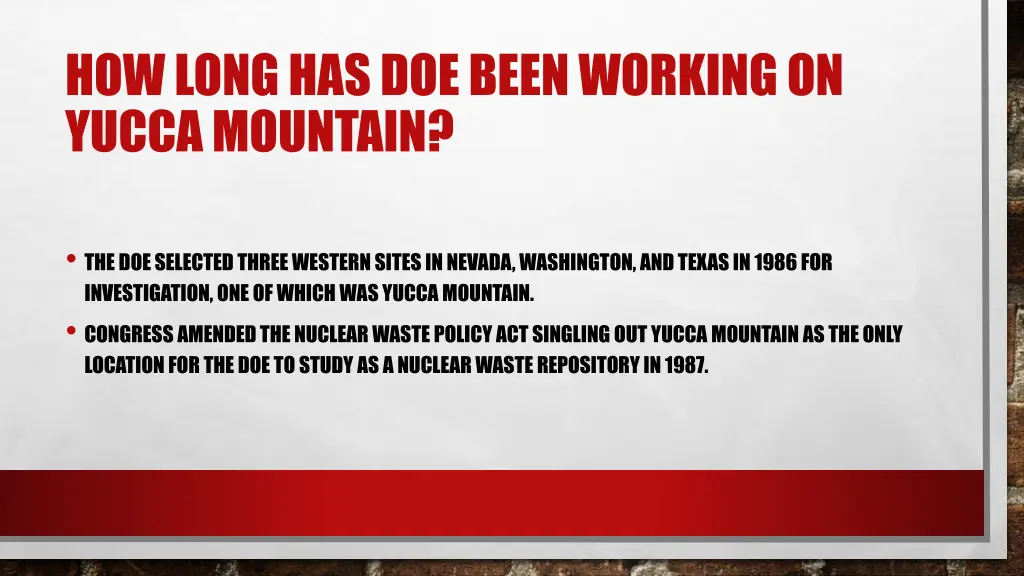 HOW LONG HAS DOE BEEN WORKING ON YUCCA MOUNTAIN?

• THE DOE SELECTED THREE WESTERN SITES IN NEVADA, WASHINGTON, AND TEXAS IN 1986 FOR INVESTIGATION, ONE OF WHICH WAS YUCCA MOUNTAIN.

• CONGRESS AMENDED THE NUCLEAR WASTE POLICY ACT SINGLING OUT YUCCA MOUNTAIN AS THE ONLY LOCATION FOR THE DOE TO STUDY AS A NUCLEAR WASTE REPOSITORY IN 1987.